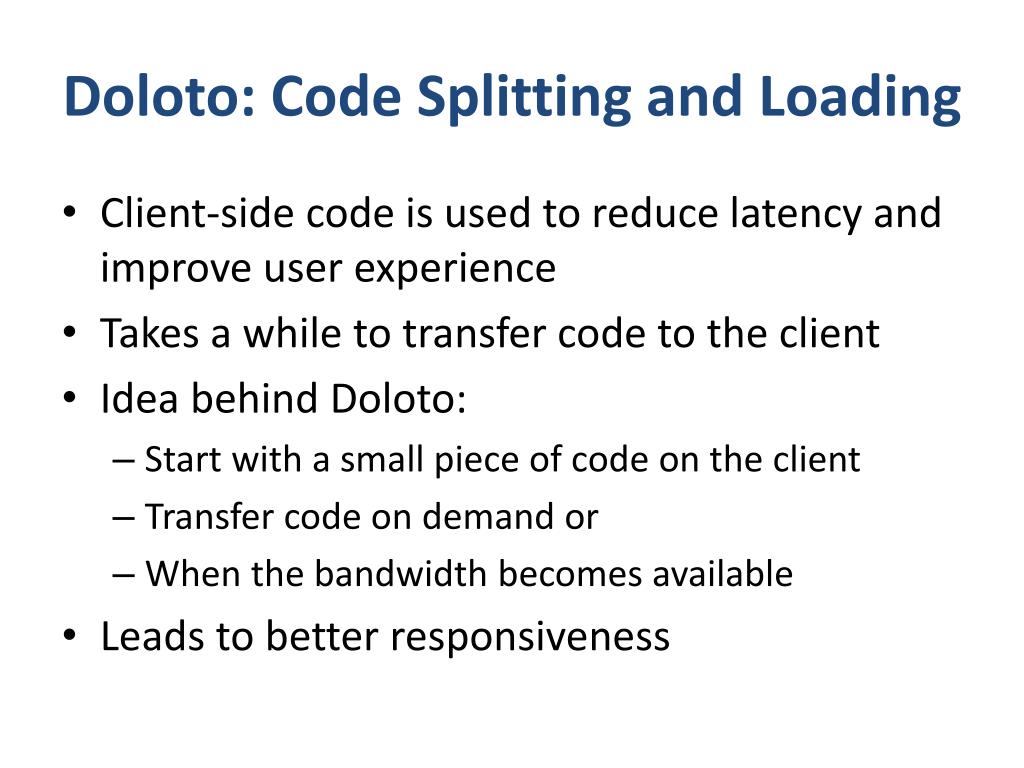 Doloto: Code Splitting and Loading

• Client-side code is used to reduce latency and improve user experience
• Takes a while to transfer code to the client
• Idea behind Doloto:
  – Start with a small piece of code on the client
  – Transfer code on demand or
  – When the bandwidth becomes available
• Leads to better responsiveness